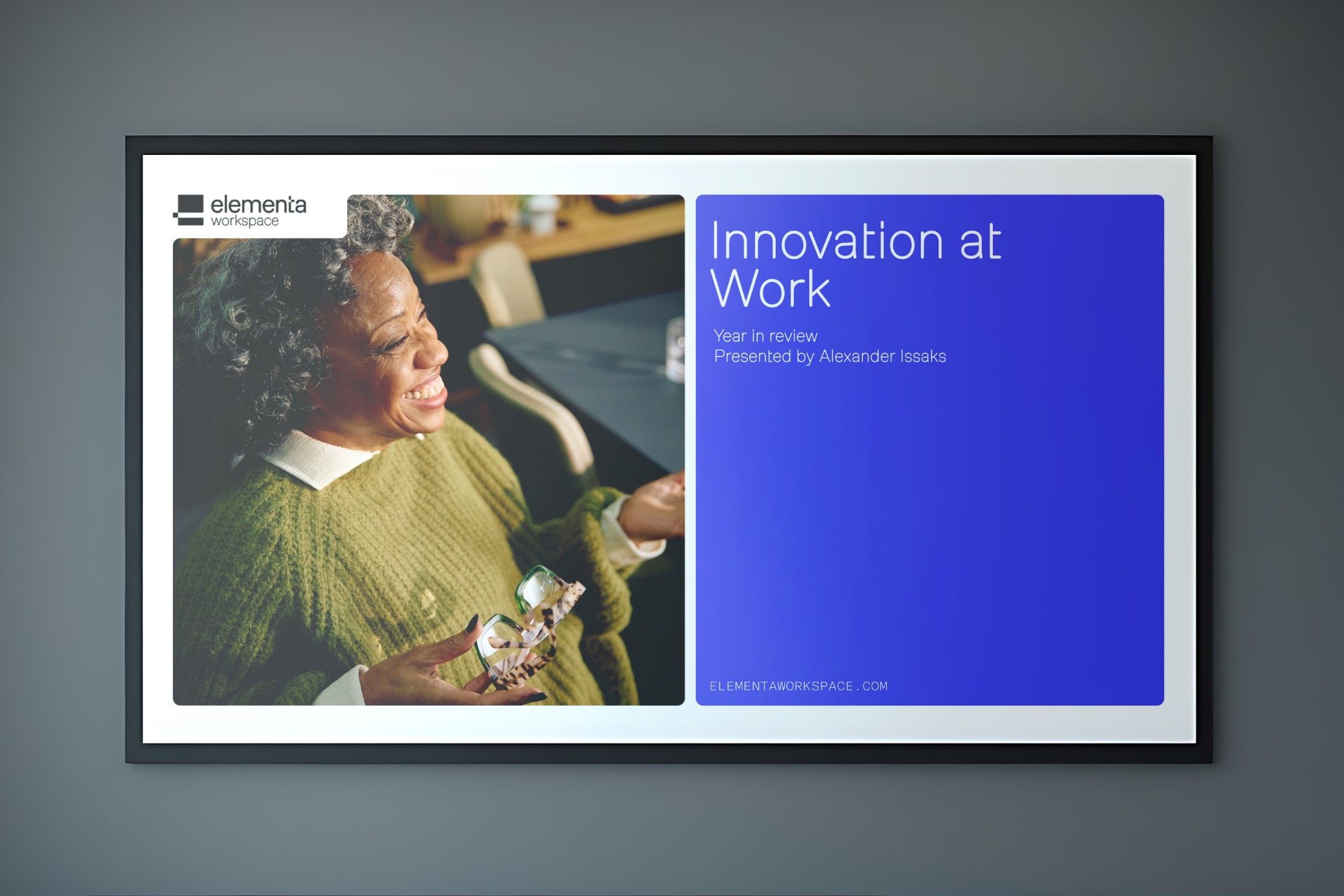 elementa
workspace

Innovation at Work

Year in review
Presented by Alexander Issaks

ELEMENTAWORKSPACE.COM